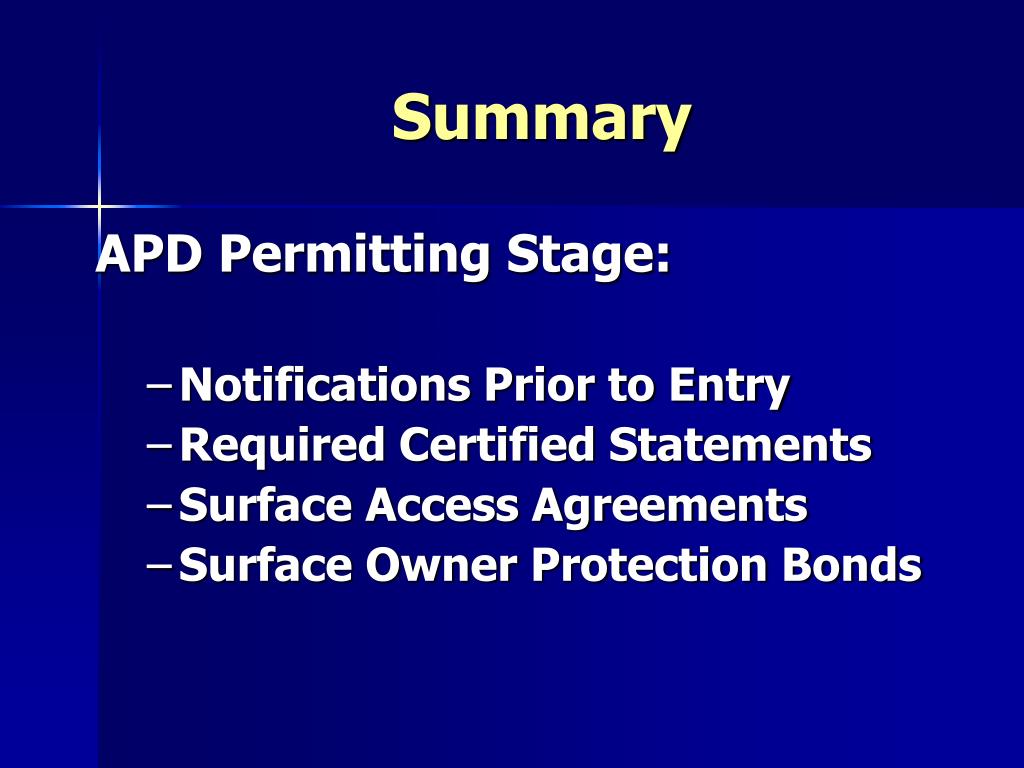 Summary

APD Permitting Stage:

– Notifications Prior to Entry
– Required Certified Statements
– Surface Access Agreements
– Surface Owner Protection Bonds